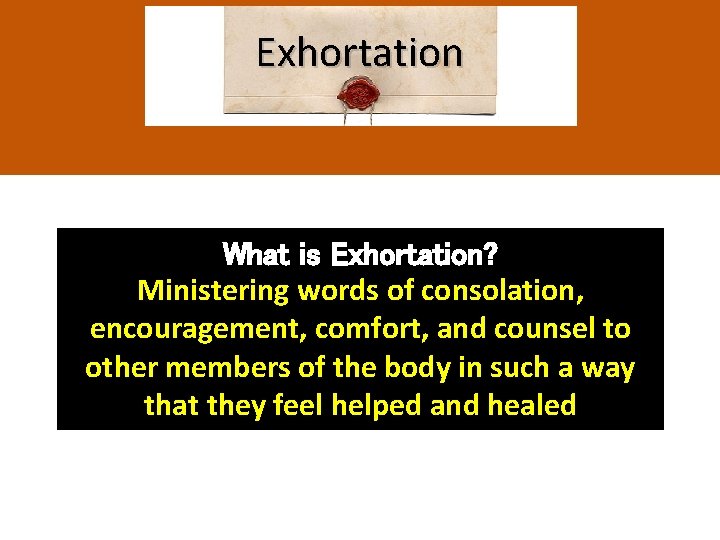 Exhortation

What is Exhortation?
Ministering words of consolation, encouragement, comfort, and counsel to other members of the body in such a way that they feel helped and healed